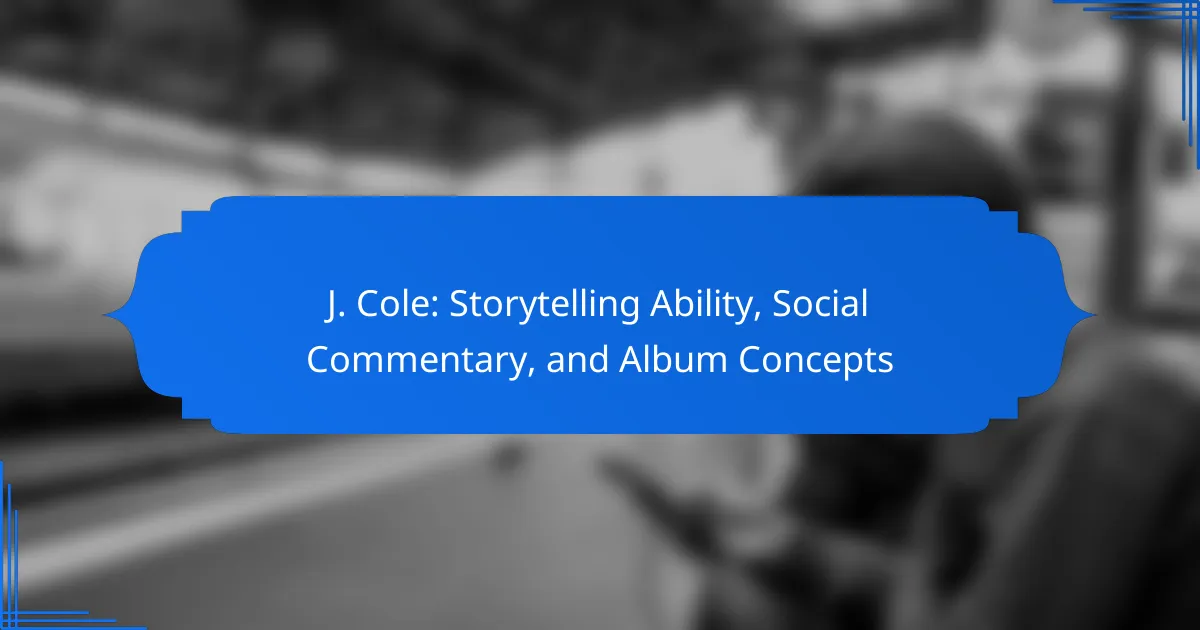 J. Cole: Storytelling Ability, Social Commentary, and Album Concepts